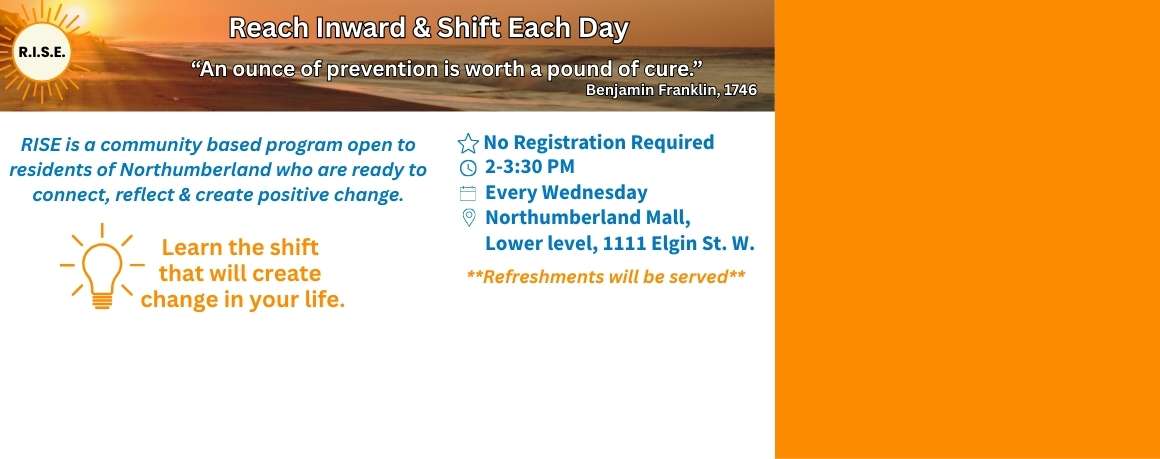 R.I.S.E.

Reach Inward & Shift Each Day

“An ounce of prevention is worth a pound of cure.”
Benjamin Franklin, 1746

RISE is a community based program open to residents of Northumberland who are ready to connect, reflect & create positive change.

Learn the shift that will create change in your life.

No Registration Required
2-3:30 PM
Every Wednesday
Northumberland Mall, Lower level, 1111 Elgin St. W.

**Refreshments will be served**